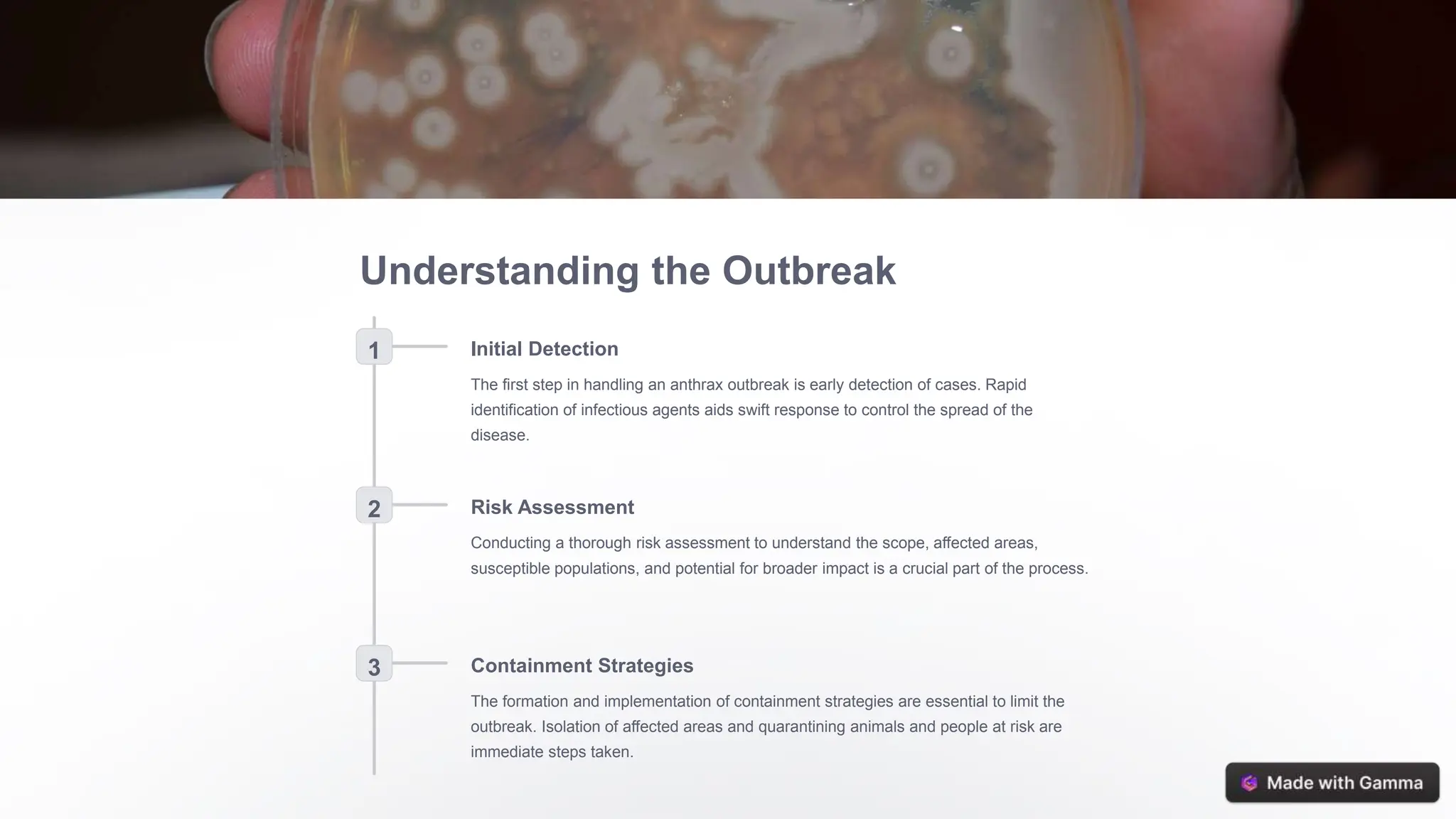 Understanding the Outbreak

1

Initial Detection

The first step in handling an anthrax outbreak is early detection of cases. Rapid identification of infectious agents aids swift response to control the spread of the disease.

2

Risk Assessment

Conducting a thorough risk assessment to understand the scope, affected areas, susceptible populations, and potential for broader impact is a crucial part of the process.

3

Containment Strategies

The formation and implementation of containment strategies are essential to limit the outbreak. Isolation of affected areas and quarantining animals and people at risk are immediate steps taken.

Made with Gamma